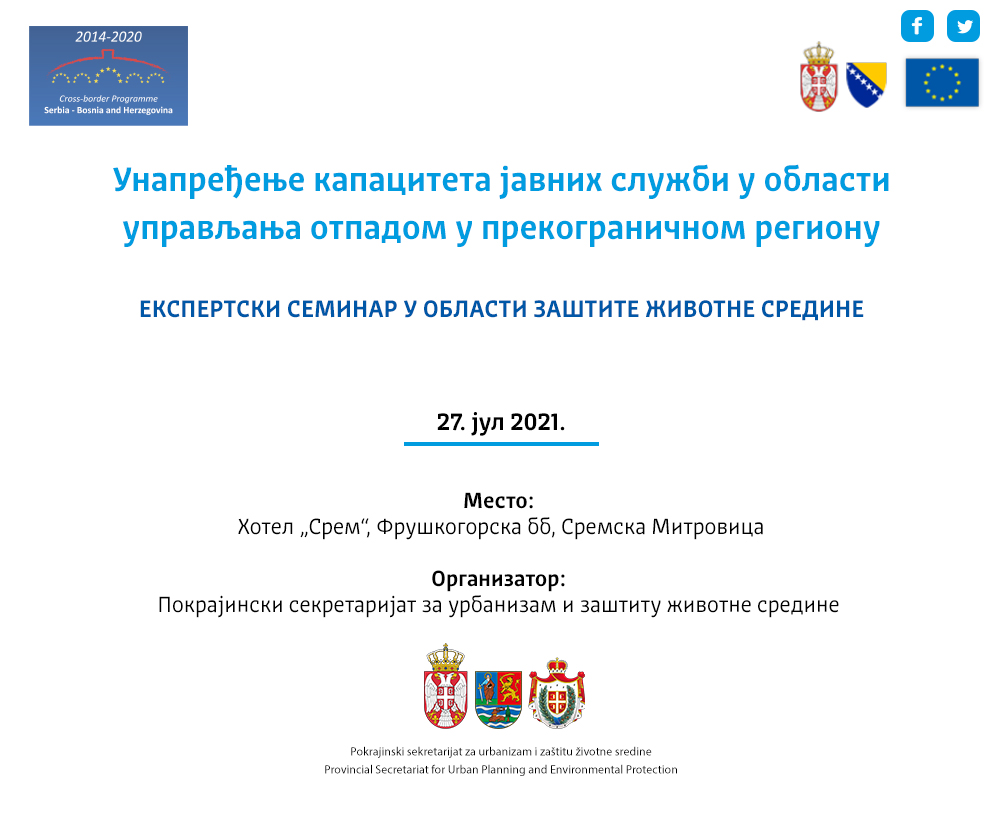 2014-2020

Cross-border Programme
Serbia - Bosnia and Herzegovina

Унапређење капацитета јавних служби у области управљања отпадом у прекограничном региону

ЕКСПЕРТСКИ СЕМИНАР У ОБЛАСТИ ЗАШТИТЕ ЖИВОТНЕ СРЕДИНЕ

27. јул 2021.

Место:
Хотел „Срем“, Фрушкогорска бб, Сремска Митровица

Организатор:
Покрајински секретаријат за урбанизам и заштиту животне средине

Pokrajinski sekretarijat za urbanizam i zaštitu životne sredine
Provincial Secretariat for Urban Planning and Environmental Protection